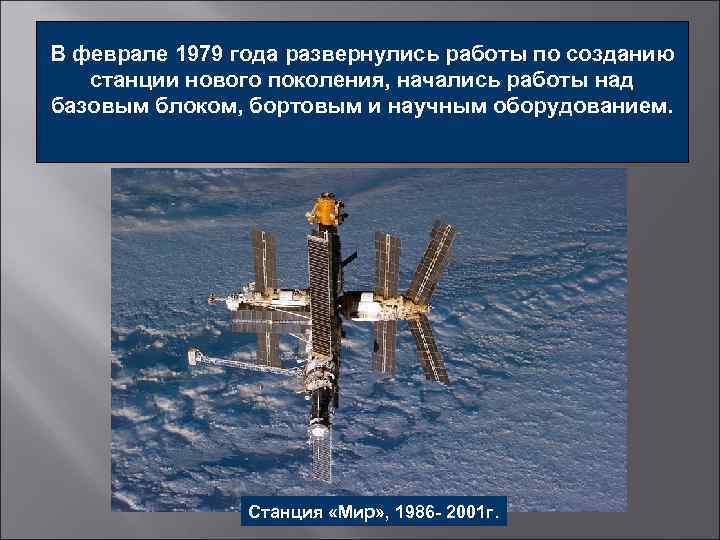 В феврале 1979 года развернулись работы по созданию станции нового поколения, начались работы над базовым блоком, бортовым и научным оборудованием.

Станция «Мир», 1986- 2001г.